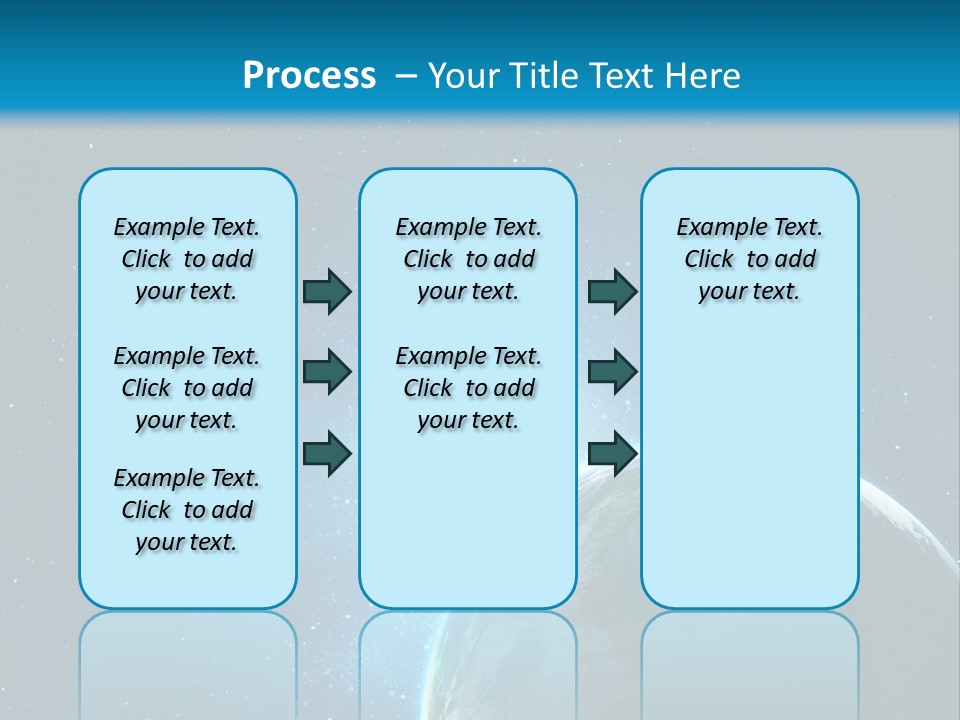 Process – Your Title Text Here

Example Text. Click to add your text.

Example Text. Click to add your text.

Example Text. Click to add your text.

Example Text. Click to add your text.

Example Text. Click to add your text.

Example Text. Click to add your text.